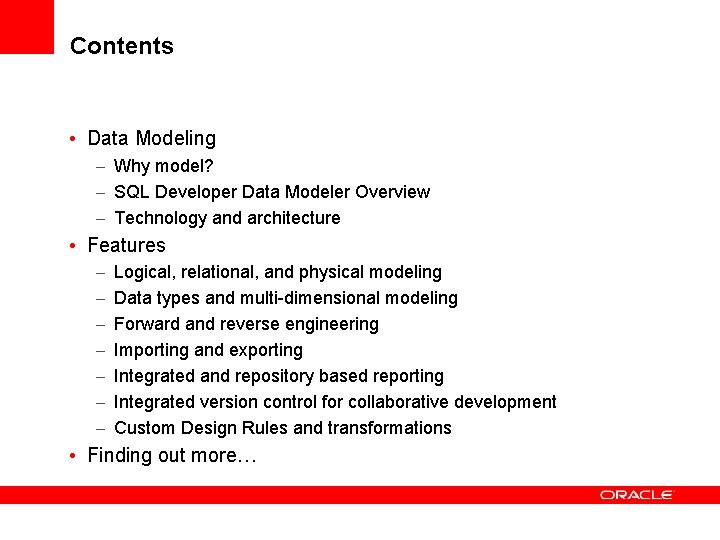 Contents

• Data Modeling
– Why model?
– SQL Developer Data Modeler Overview
– Technology and architecture
• Features
– Logical, relational, and physical modeling
– Data types and multi-dimensional modeling
– Forward and reverse engineering
– Importing and exporting
– Integrated and repository based reporting
– Integrated version control for collaborative development
– Custom Design Rules and transformations
• Finding out more…

ORACLE